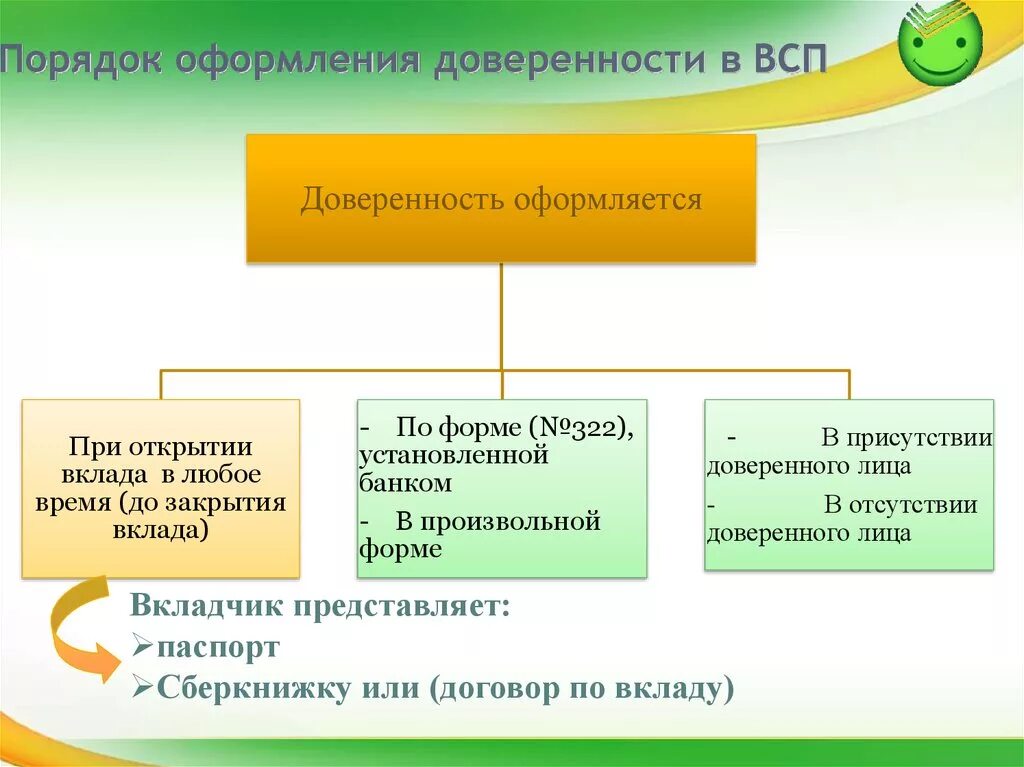 Порядок оформления доверенности в ВСП

Доверенность оформляется

При открытии вклада в любое время (до закрытия вклада)

- По форме (№322), установленной банком
- В произвольной форме

- В присутствии доверенного лица
- В отсутствии доверенного лица

Вкладчик представляет:
➢паспорт
➢Сберкнижку или (договор по вкладу)